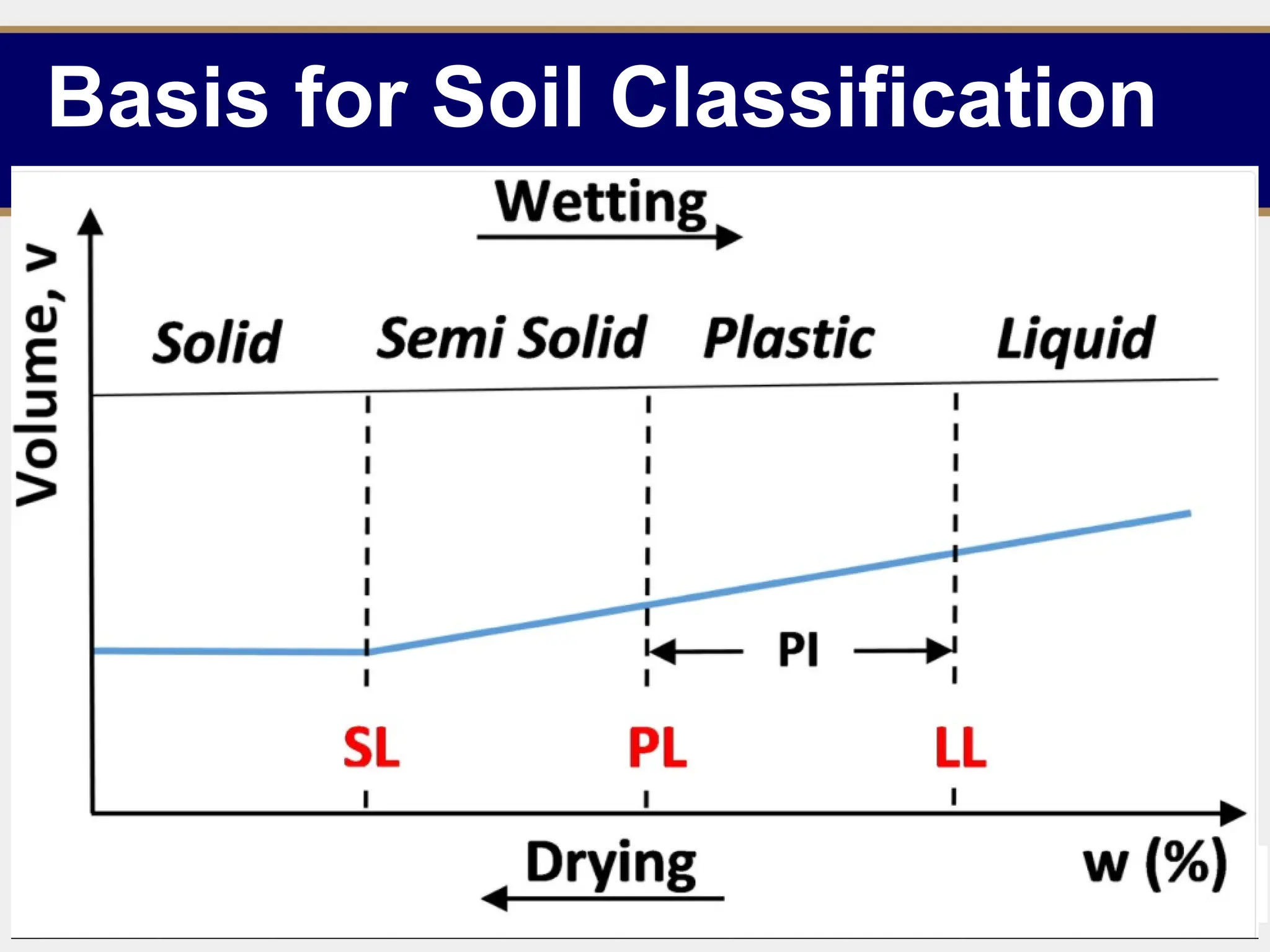 Basis for Soil Classification

Wetting

Volume, v

Solid Semi Solid Plastic Liquid

PI

SL PL LL

Drying

w (%)